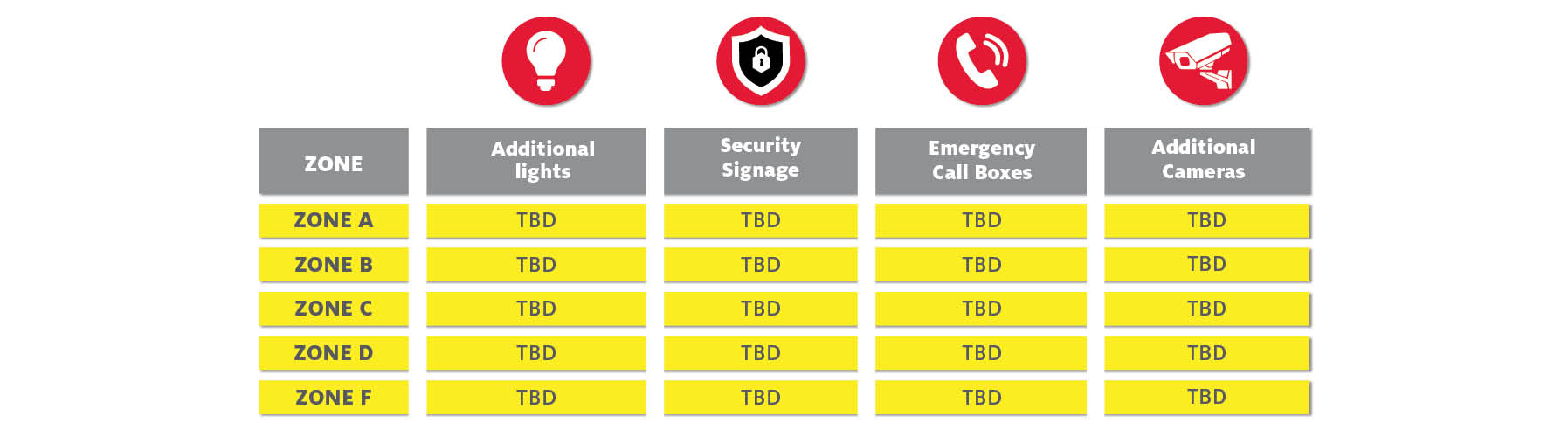 | ZONE | Additional lights | Security Signage | Emergency Call Boxes | Additional Cameras |
|---|---|---|---|---|
| ZONE A | TBD | TBD | TBD | TBD |
| ZONE B | TBD | TBD | TBD | TBD |
| ZONE C | TBD | TBD | TBD | TBD |
| ZONE D | TBD | TBD | TBD | TBD |
| ZONE F | TBD | TBD | TBD | TBD |